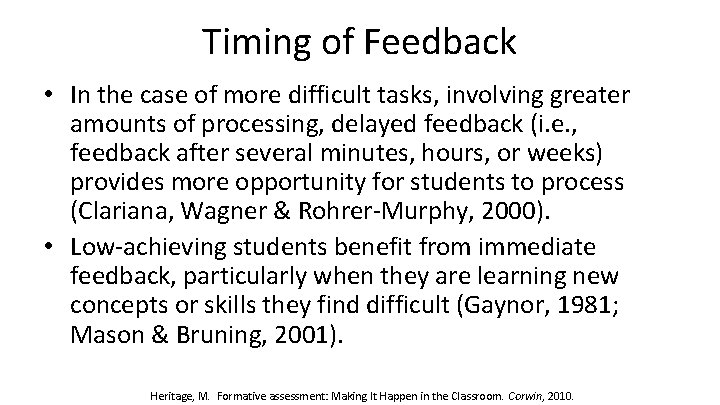 Timing of Feedback

• In the case of more difficult tasks, involving greater amounts of processing, delayed feedback (i.e., feedback after several minutes, hours, or weeks) provides more opportunity for students to process (Clariana, Wagner & Rohrer-Murphy, 2000).

• Low-achieving students benefit from immediate feedback, particularly when they are learning new concepts or skills they find difficult (Gaynor, 1981; Mason & Bruning, 2001).

Heritage, M. Formative assessment: Making It Happen in the Classroom. Corwin, 2010.